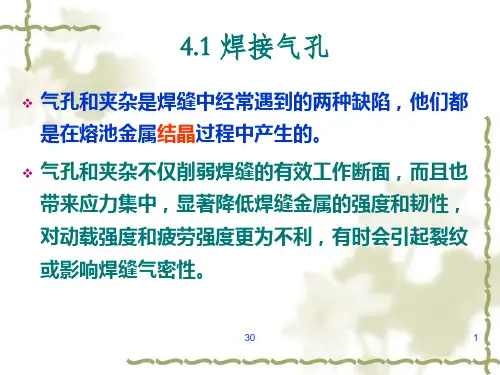 4.1 焊接气孔

❖ 气孔和夹杂是焊缝中经常遇到的两种缺陷，他们都是在熔池金属结晶过程中产生的。

❖ 气孔和夹杂不仅削弱焊缝的有效工作断面，而且也带来应力集中，显著降低焊缝金属的强度和韧性，对动载强度和疲劳强度更为不利，有时会引起裂纹或影响焊缝气密性。

30

1